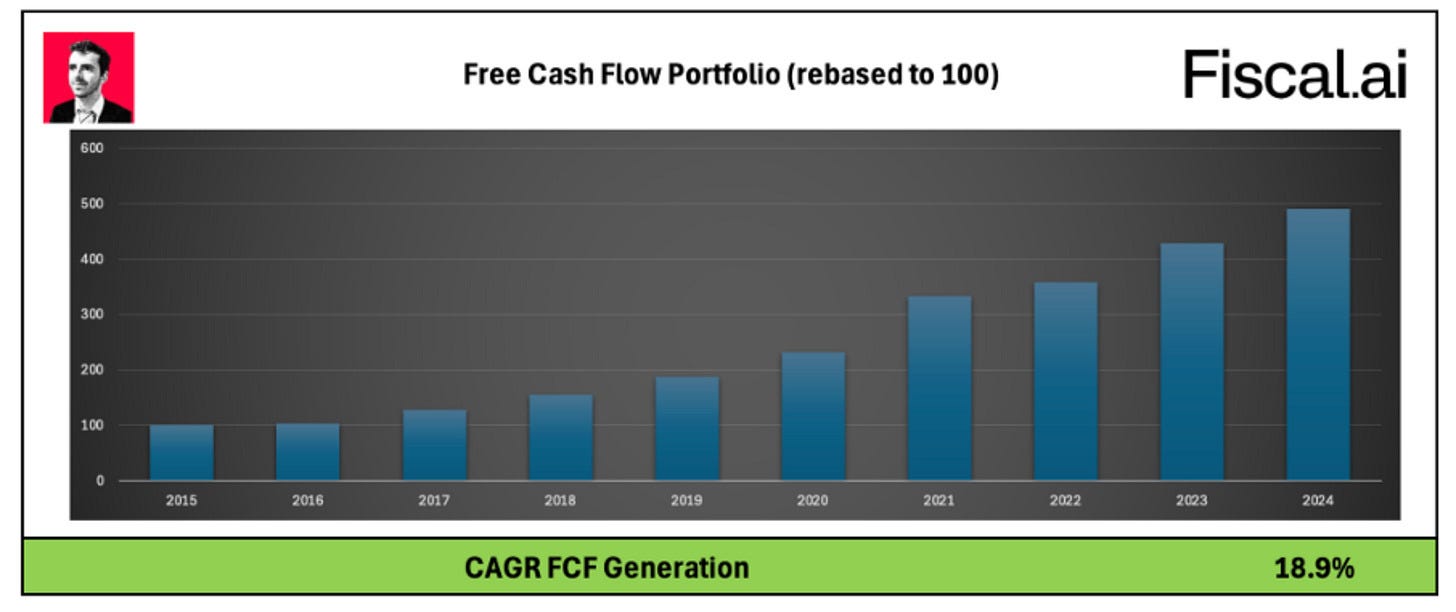 Free Cash Flow Portfolio (rebased to 100)

Fiscal.ai

600
500
400
300
200
100
0

2015 2016 2017 2018 2019 2020 2021 2022 2023 2024

CAGR FCF Generation 18.9%